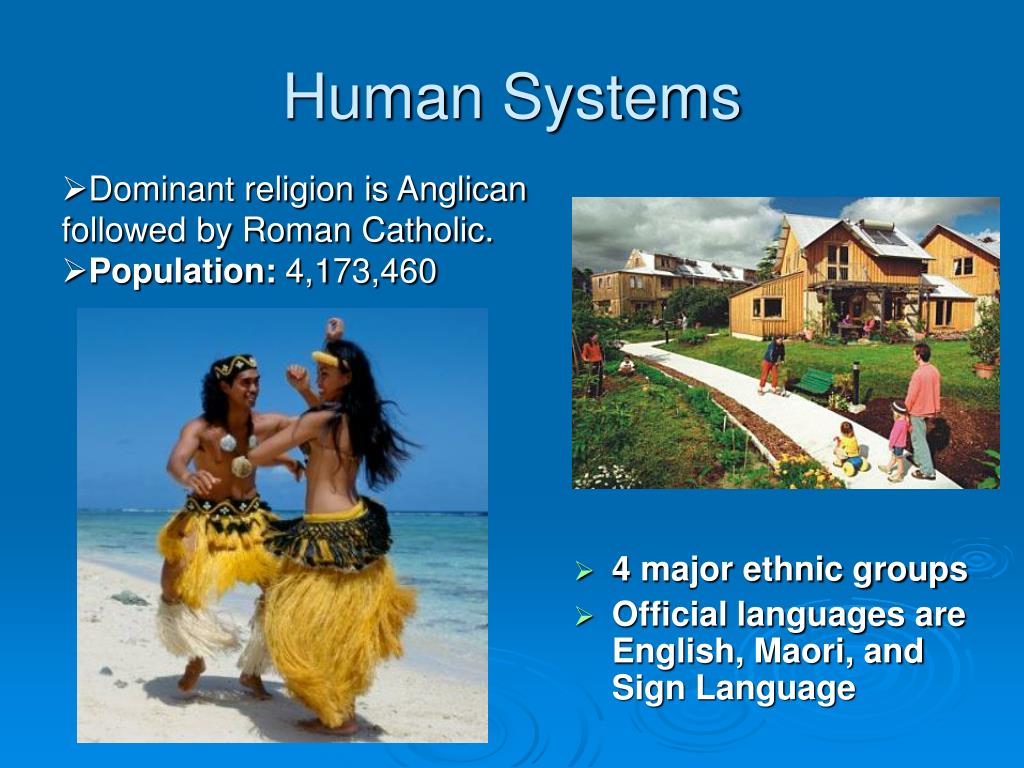 Human Systems

➢Dominant religion is Anglican followed by Roman Catholic.
➢**Population:** 4,173,460

➢ 4 major ethnic groups
➢ Official languages are English, Maori, and Sign Language